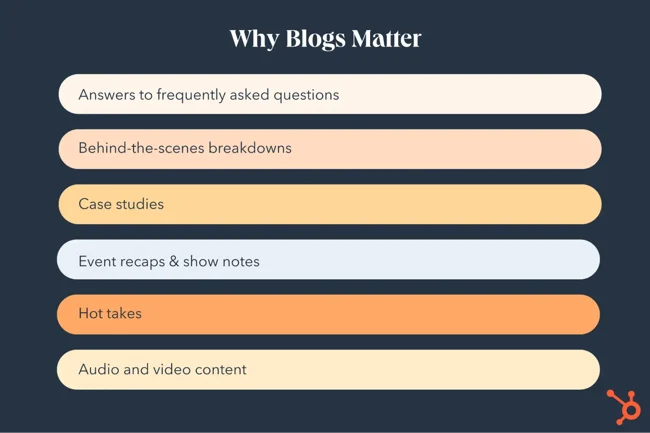 Why Blogs Matter

Answers to frequently asked questions

Behind-the-scenes breakdowns

Case studies

Event recaps & show notes

Hot takes

Audio and video content